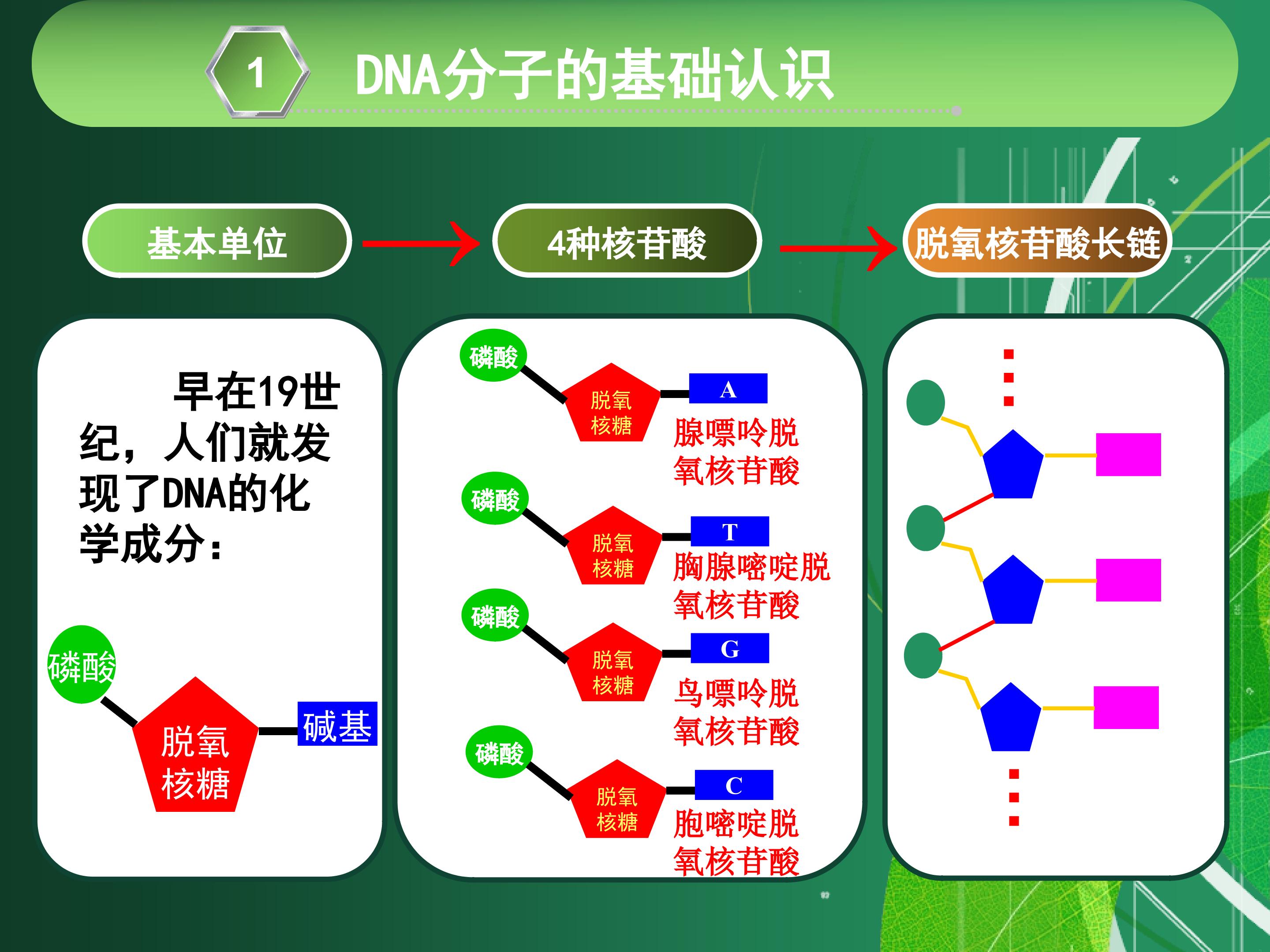 1

DNA分子的基础认识

基本单位

4种核苷酸

脱氧核苷酸长链

早在19世纪，人们就发现了DNA的化学成分：

磷酸

脱氧核糖

碱基

磷酸

脱氧核糖

A

腺嘌呤脱氧核苷酸

磷酸

脱氧核糖

T

胸腺嘧啶脱氧核苷酸

磷酸

脱氧核糖

G

鸟嘌呤脱氧核苷酸

磷酸

脱氧核糖

C

胞嘧啶脱氧核苷酸